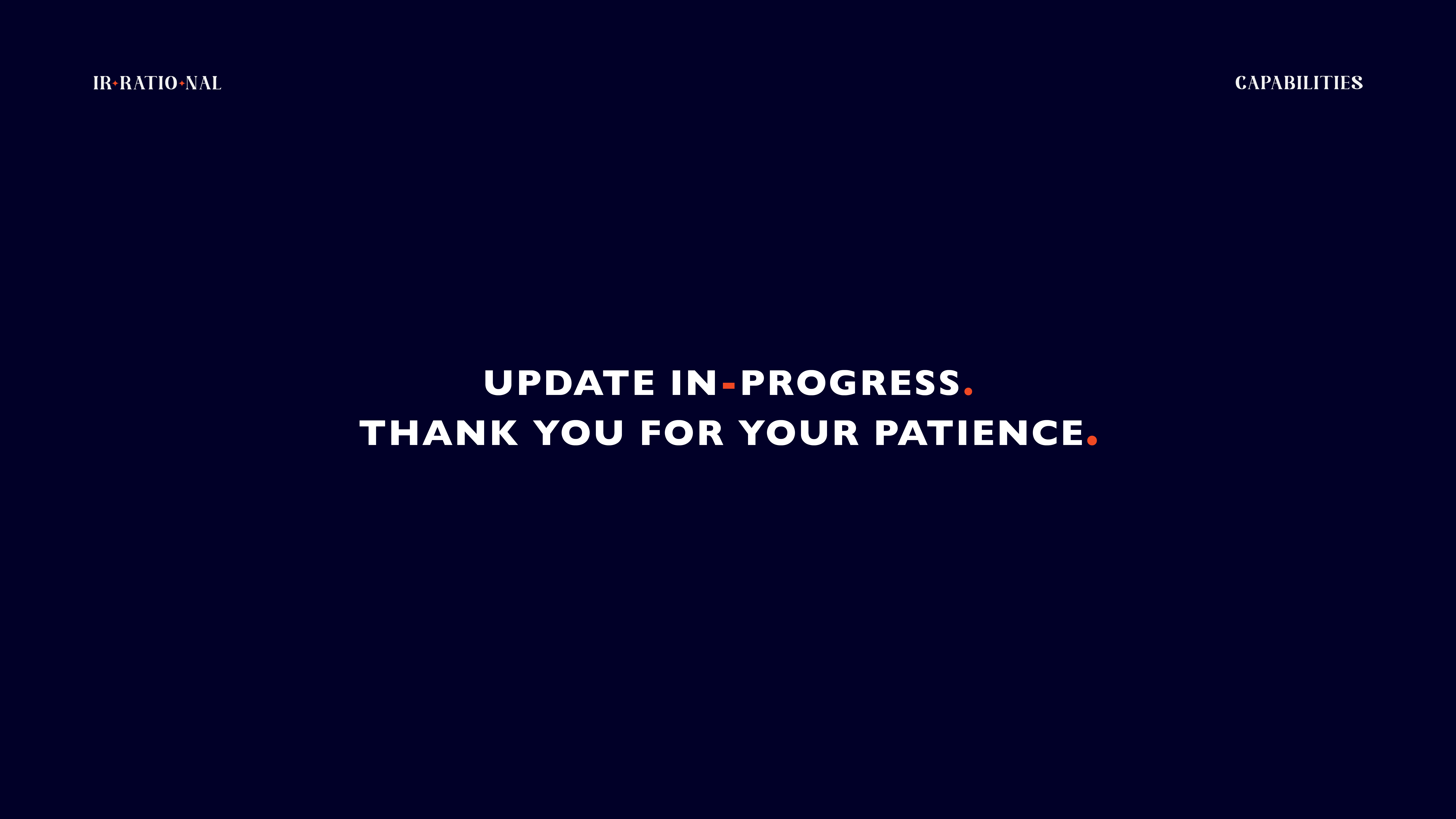 IR·RATIO·NAL

CAPABILITIES

UPDATE IN-PROGRESS.
THANK YOU FOR YOUR PATIENCE.